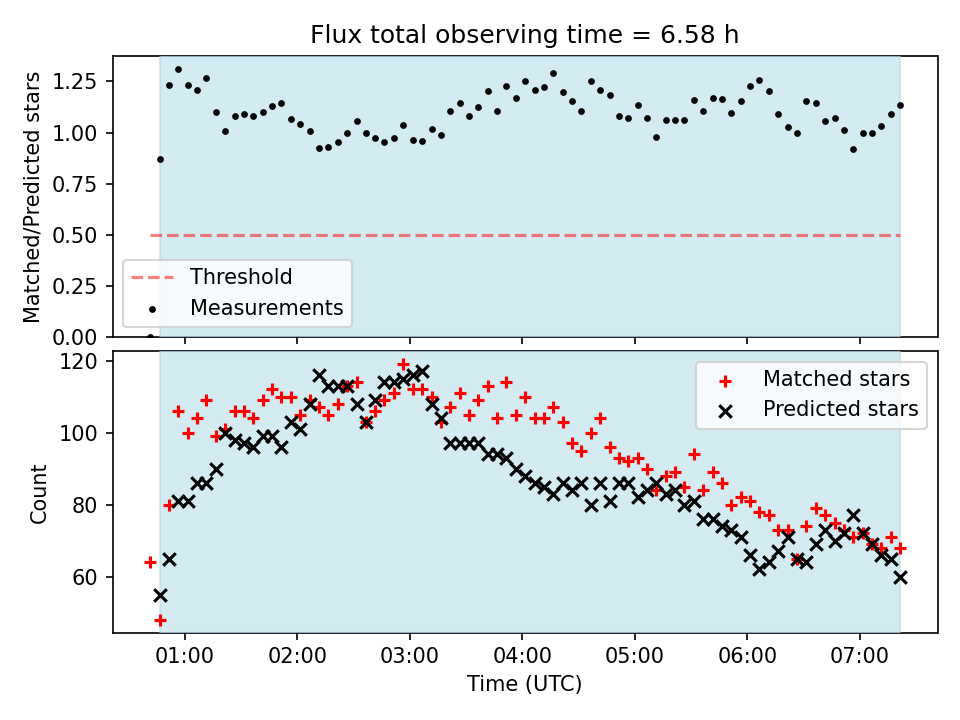 Flux total observing time = 6.58 h

Matched/Predicted stars

1.25
1.00
0.75
0.50
0.25
0.00

Threshold
Measurements

Count

120
100
80
60

Matched stars
Predicted stars

01:00 02:00 03:00 04:00 05:00 06:00 07:00

Time (UTC)